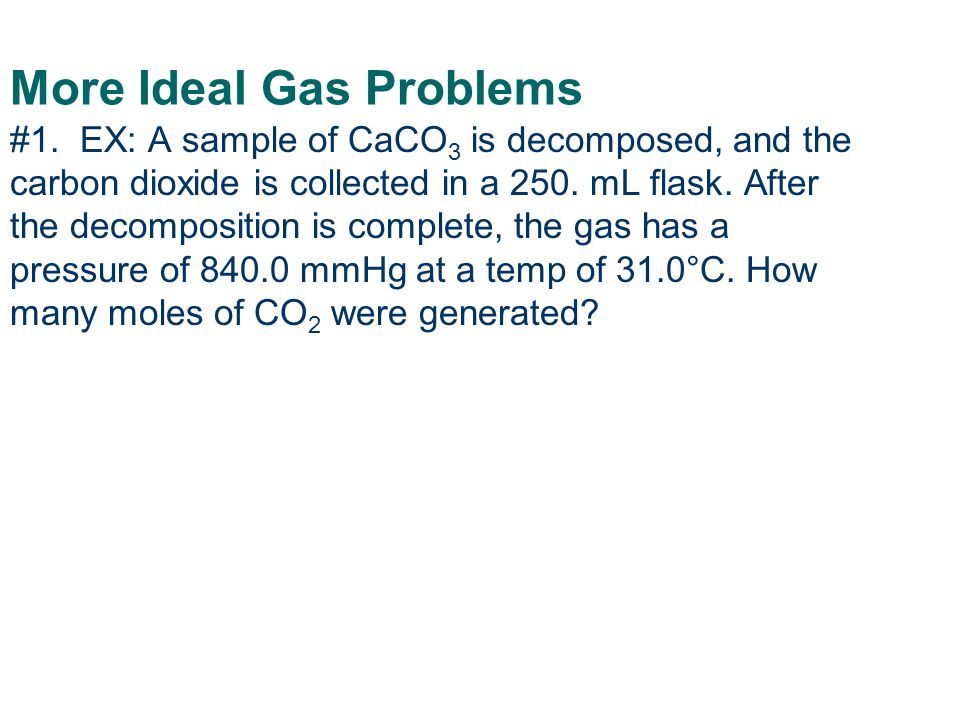 More Ideal Gas Problems

#1. EX: A sample of $CaCO_3$ is decomposed, and the carbon dioxide is collected in a 250. mL flask. After the decomposition is complete, the gas has a pressure of 840.0 mmHg at a temp of 31.0°C. How many moles of $CO_2$ were generated?